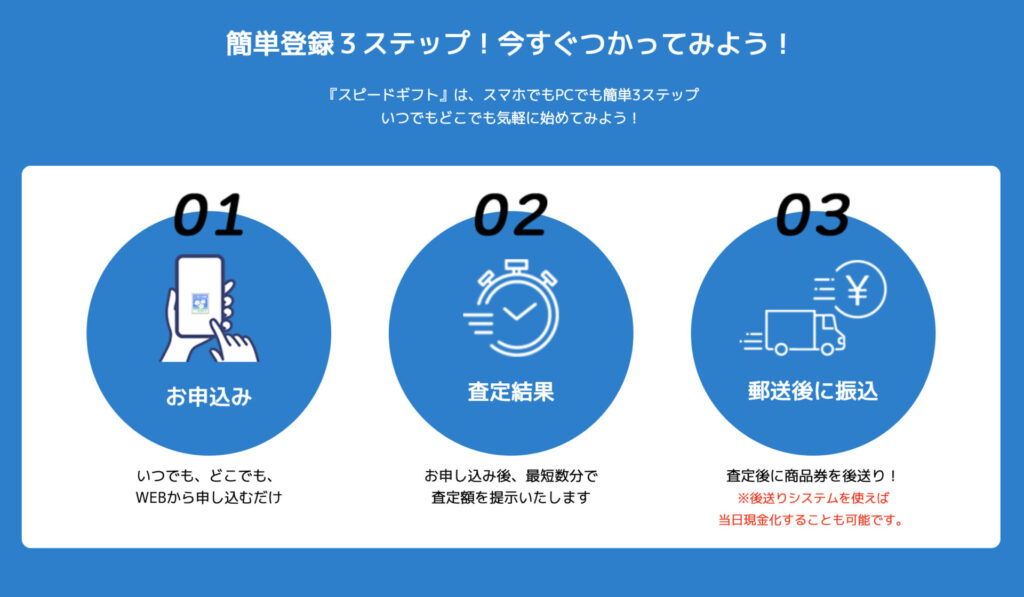 簡単登録３ステップ！今すぐつかってみよう！

『スピードギフト』は、スマホでもPCでも簡単3ステップ
いつでもどこでも気軽に始めてみよう！

01

お申込み

いつでも、どこでも、
WEBから申し込むだけ

02

査定結果

お申し込み後、最短数分で
査定額を提示いたします

03

¥

郵送後に振込

査定後に商品券を後送り！
※後送りシステムを使えば
当日現金化することも可能です。